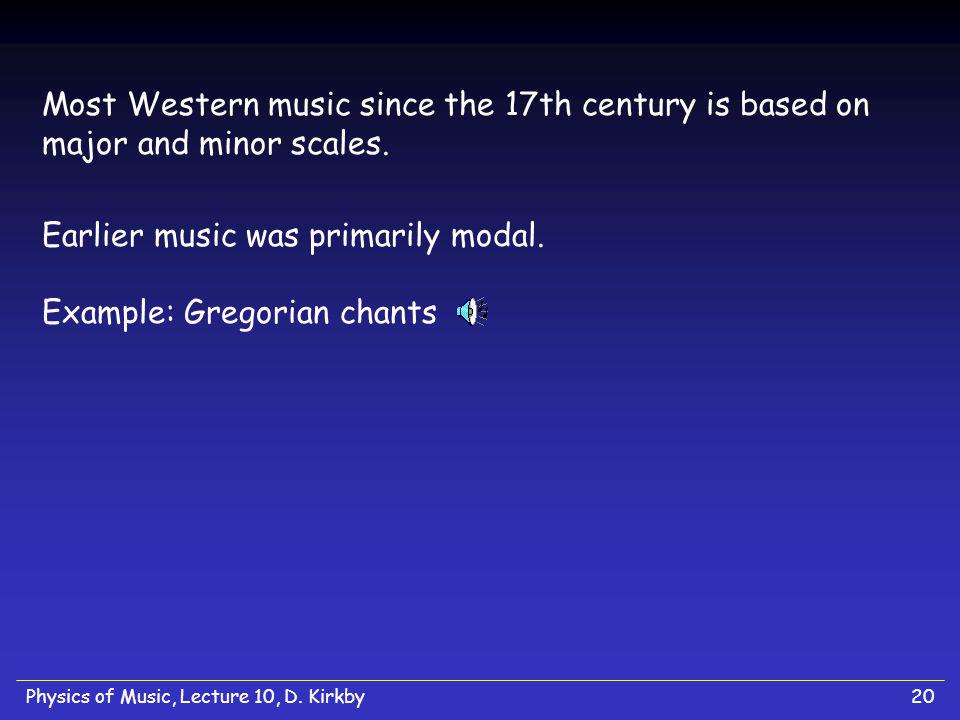 Most Western music since the 17th century is based on major and minor scales.

Earlier music was primarily modal.

Example: Gregorian chants

Physics of Music, Lecture 10, D. Kirkby

20